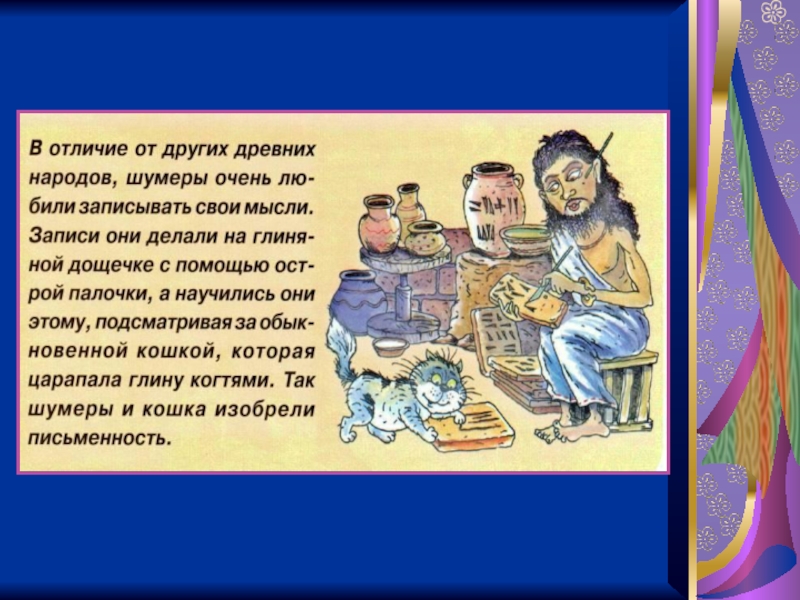 В отличие от других древних народов, шумеры очень любили записывать свои мысли. Записи они делали на глиняной дощечке с помощью острой палочки, а научились они этому, подсматривая за обыкновенной кошкой, которая царапала глину когтями. Так шумеры и кошка изобрели письменность.